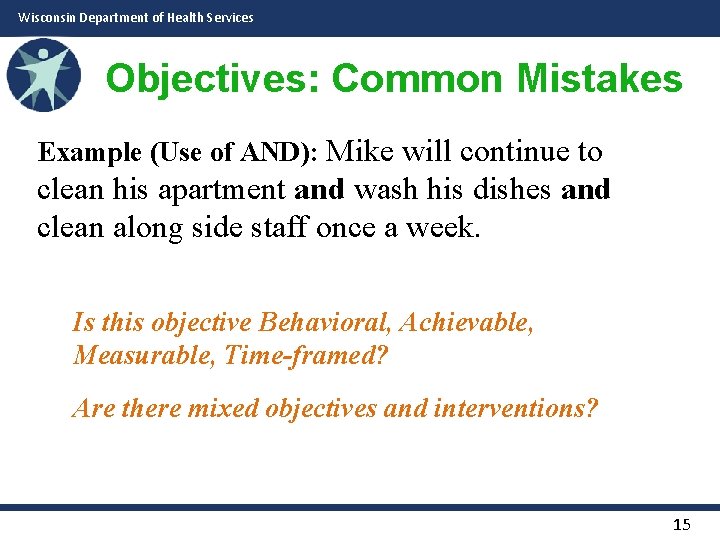 Wisconsin Department of Health Services

Objectives: Common Mistakes

Example (Use of AND): Mike will continue to clean his apartment and wash his dishes and clean along side staff once a week.

Is this objective Behavioral, Achievable, Measurable, Time-framed?

Are there mixed objectives and interventions?

15